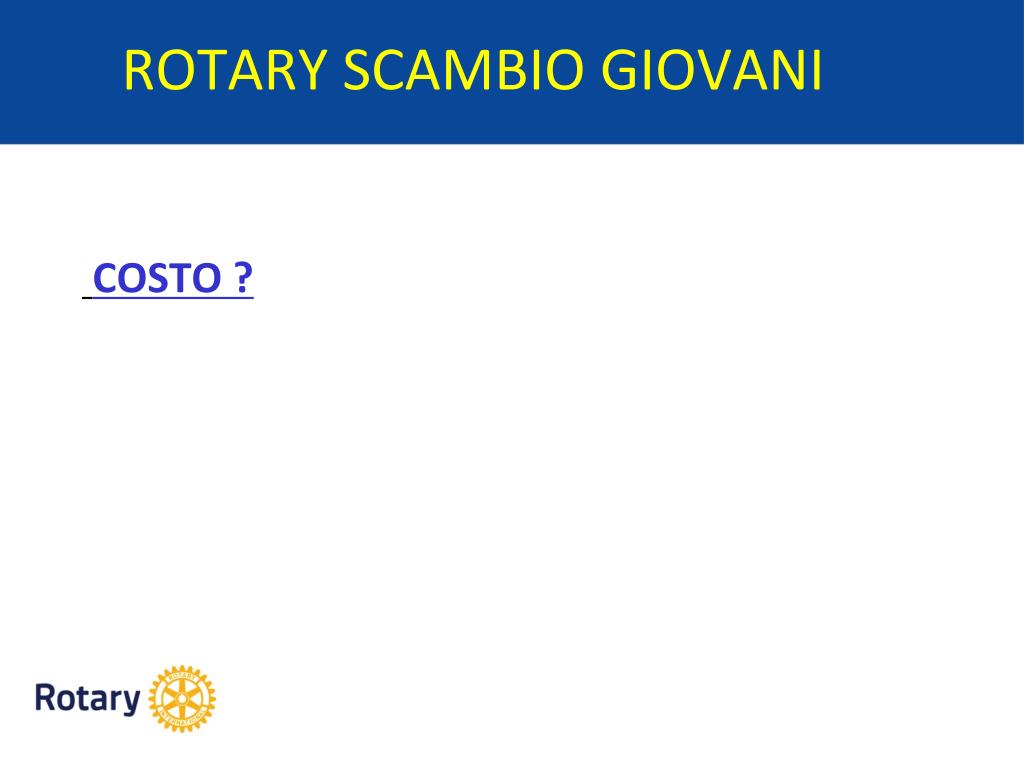 ROTARY SCAMBIO GIOVANI

COSTO ?

Rotary

ROTARY INTERNATIONAL